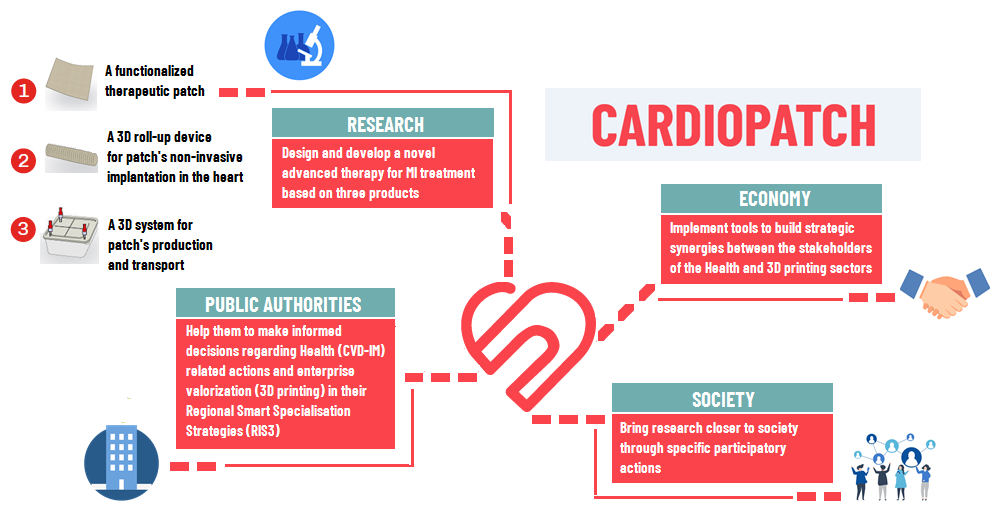 1
A functionalized therapeutic patch

2
A 3D roll-up device for patch's non-invasive implantation in the heart

3
A 3D system for patch's production and transport

RESEARCH
Design and develop a novel advanced therapy for MI treatment based on three products

CARDIOPATCH

ECONOMY
Implement tools to build strategic synergies between the stakeholders of the Health and 3D printing sectors

PUBLIC AUTHORITIES
Help them to make informed decisions regarding Health (CVD-IM) related actions and enterprise valorization (3D printing) in their Regional Smart Specialisation Strategies (RIS3)

SOCIETY
Bring research closer to society through specific participatory actions